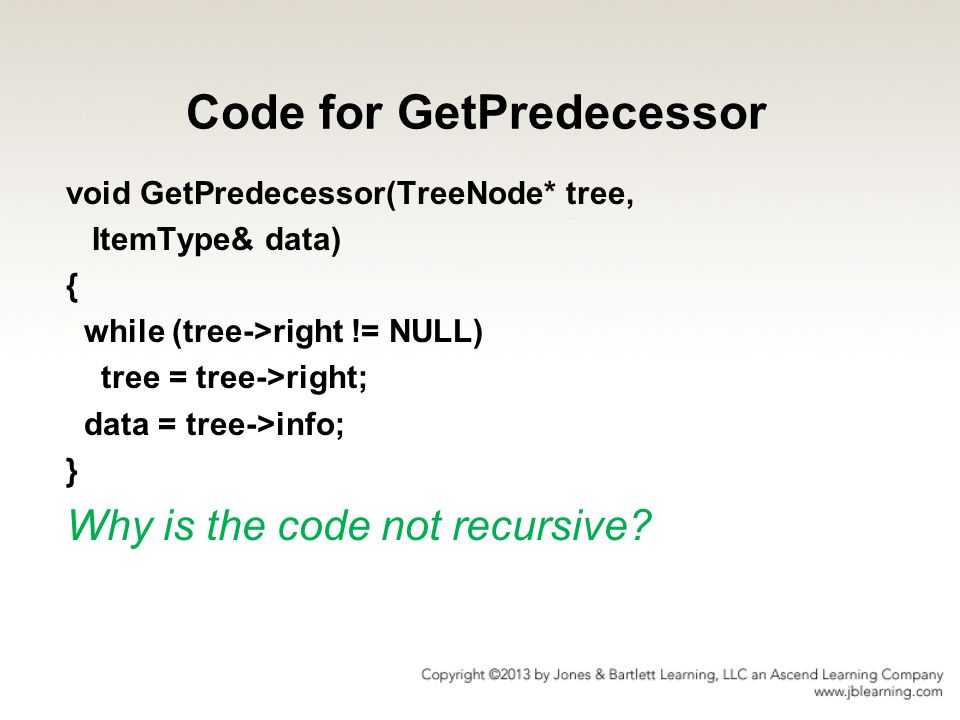 Code for GetPredecessor

void GetPredecessor(TreeNode* tree,
  ItemType& data)
{
  while (tree->right != NULL)
    tree = tree->right;
  data = tree->info;
}

Why is the code not recursive?

Copyright ©2013 by Jones & Bartlett Learning, LLC an Ascend Learning Company
www.jblearning.com